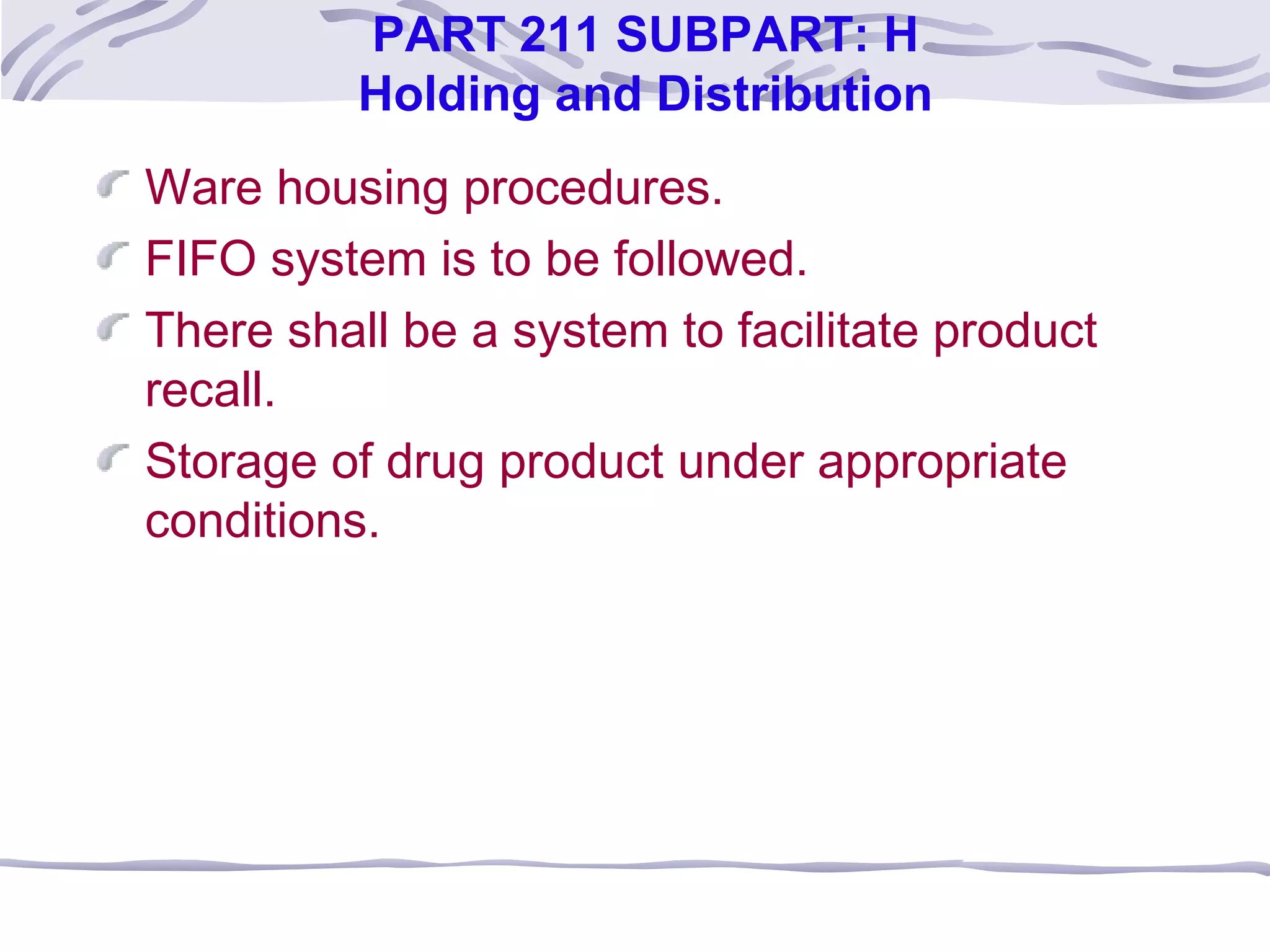 PART 211 SUBPART: H
Holding and Distribution

Ware housing procedures.

FIFO system is to be followed.

There shall be a system to facilitate product recall.

Storage of drug product under appropriate conditions.